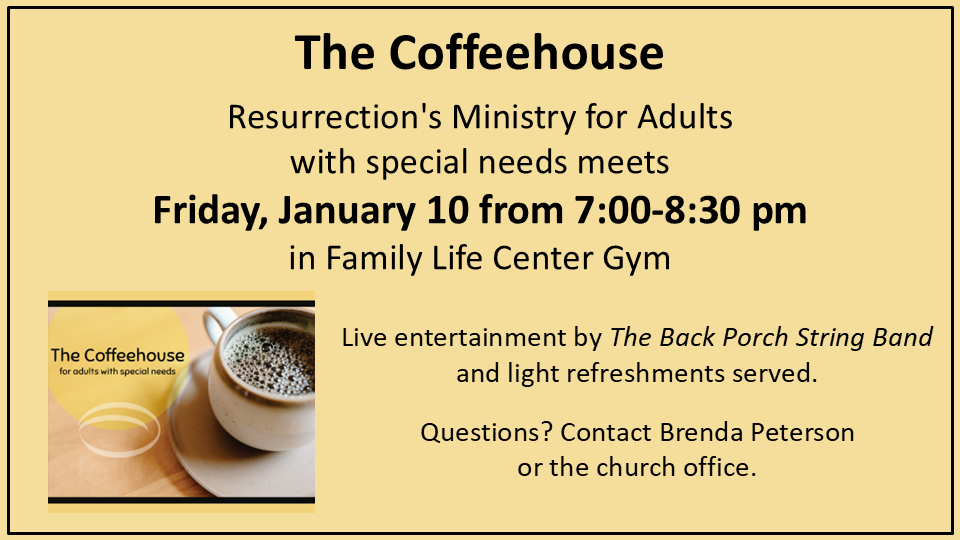 The Coffeehouse

Resurrection's Ministry for Adults with special needs meets

Friday, January 10 from 7:00-8:30 pm

in Family Life Center Gym

The Coffeehouse
for adults with special needs

Live entertainment by The Back Porch String Band and light refreshments served.

Questions? Contact Brenda Peterson or the church office.